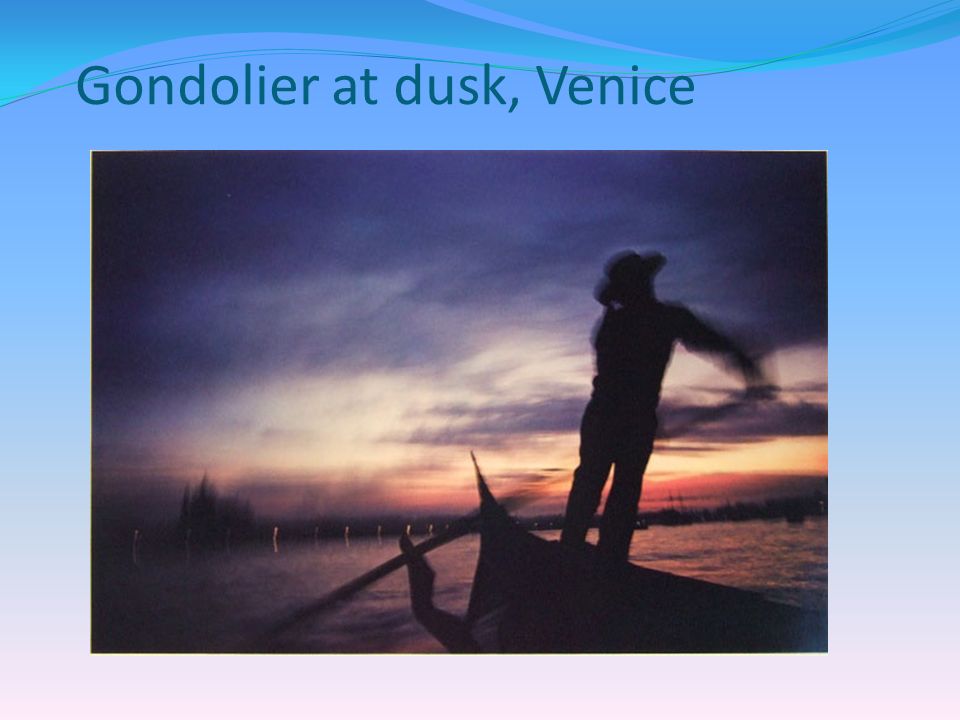 Gondolier at dusk, Venice